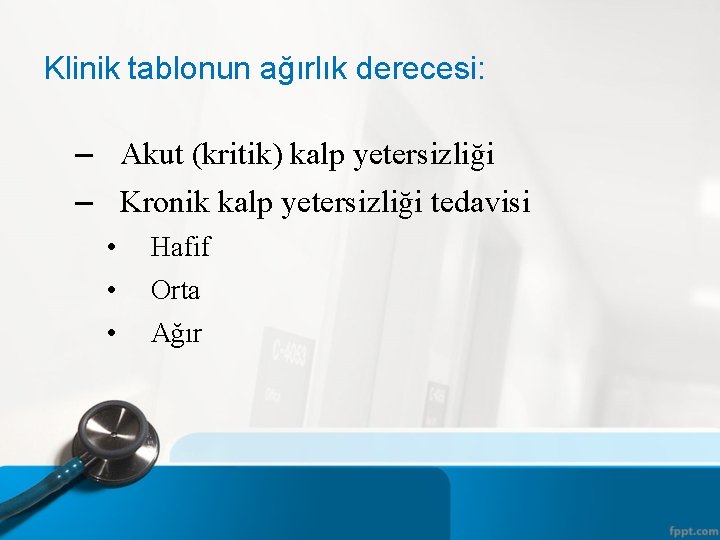 Klinik tablonun ağırlık derecesi:

– Akut (kritik) kalp yetersizliği
– Kronik kalp yetersizliği tedavisi
• Hafif
• Orta
• Ağır

C-4053

fppt.com